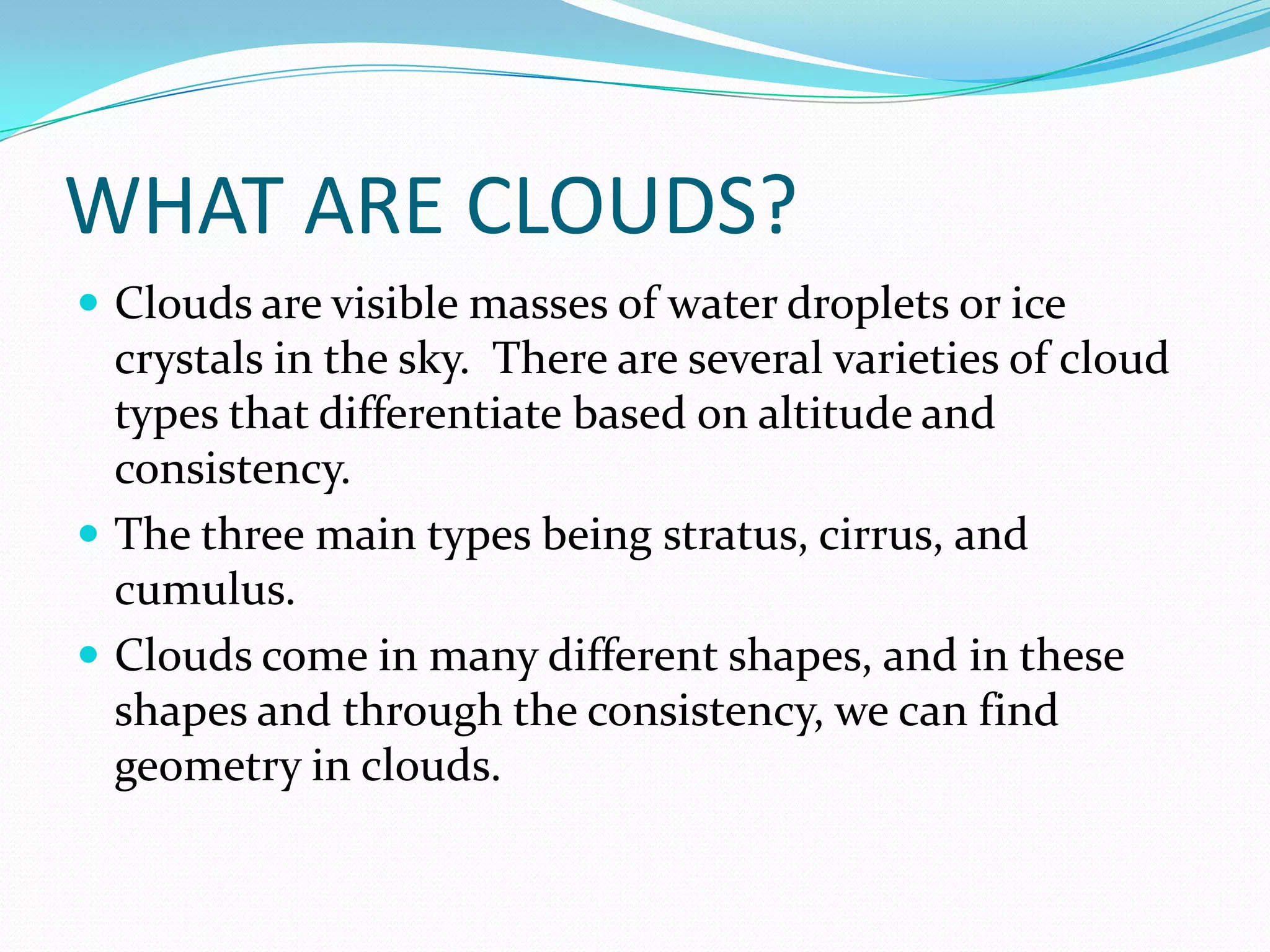 WHAT ARE CLOUDS?

- Clouds are visible masses of water droplets or ice crystals in the sky. There are several varieties of cloud types that differentiate based on altitude and consistency.
- The three main types being stratus, cirrus, and cumulus.
- Clouds come in many different shapes, and in these shapes and through the consistency, we can find geometry in clouds.